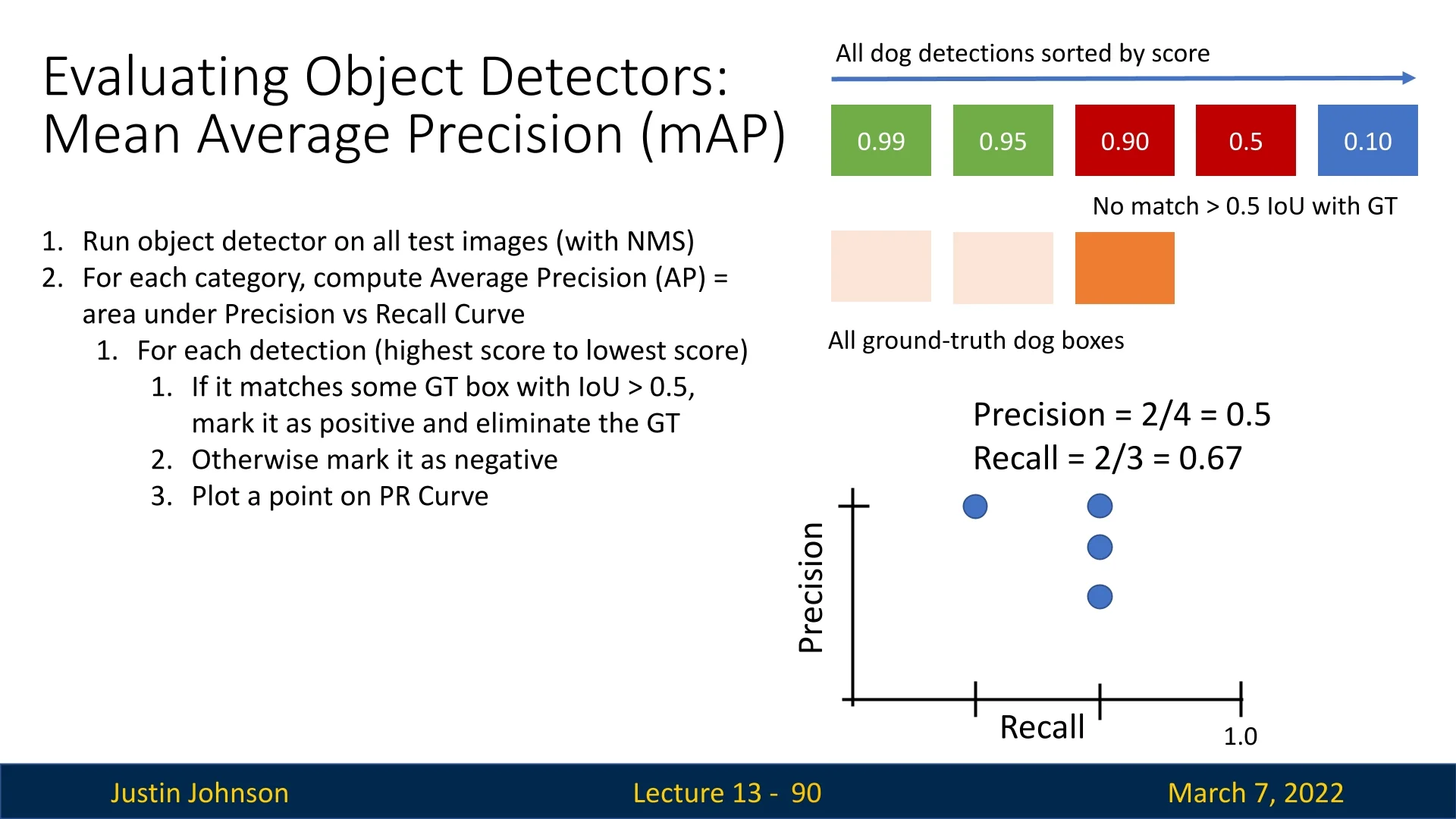 Evaluating Object Detectors: Mean Average Precision (mAP)

1. Run object detector on all test images (with NMS)
2. For each category, compute Average Precision (AP) = area under Precision vs Recall Curve
   1. For each detection (highest score to lowest score)
      1. If it matches some GT box with IoU > 0.5, mark it as positive and eliminate the GT
      2. Otherwise mark it as negative
      3. Plot a point on PR Curve

All dog detections sorted by score

0.99

0.95

0.90

0.5

0.10

No match > 0.5 IoU with GT

All ground-truth dog boxes

Precision = 2/4 = 0.5
Recall = 2/3 = 0.67

Precision

Recall

1.0

Justin Johnson

Lecture 13 - 90

March 7, 2022